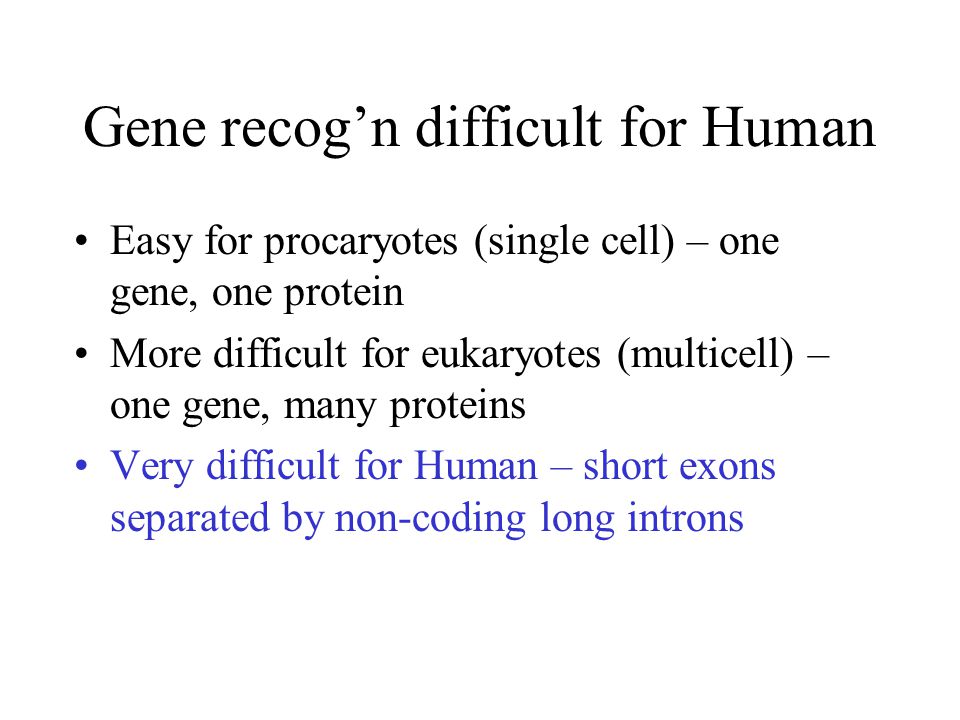 Gene recog’n difficult for Human

• Easy for procaryotes (single cell) – one gene, one protein
• More difficult for eukaryotes (multicell) – one gene, many proteins
• Very difficult for Human – short exons separated by non-coding long introns